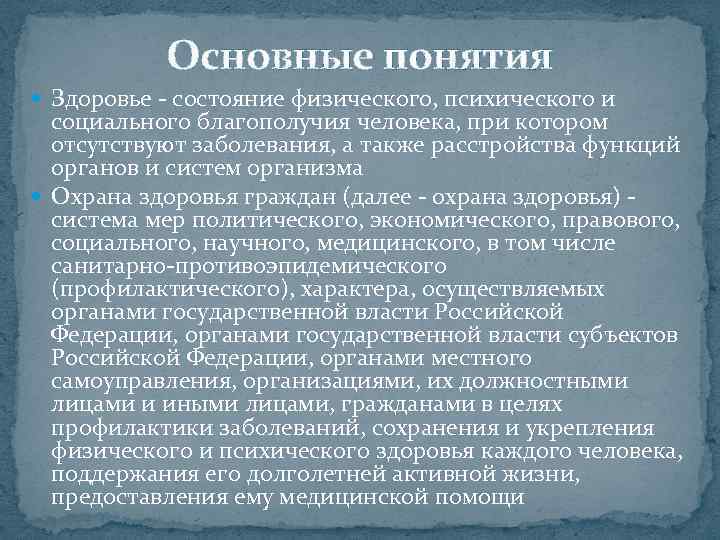 Основные понятия

Здоровье - состояние физического, психического и социального благополучия человека, при котором отсутствуют заболевания, а также расстройства функций органов и систем организма

Охрана здоровья граждан (далее - охрана здоровья) - система мер политического, экономического, правового, социального, научного, медицинского, в том числе санитарно-противоэпидемического (профилактического), характера, осуществляемых органами государственной власти Российской Федерации, органами государственной власти субъектов Российской Федерации, органами местного самоуправления, организациями, их должностными лицами и иными лицами, гражданами в целях профилактики заболеваний, сохранения и укрепления физического и психического здоровья каждого человека, поддержания его долголетней активной жизни, предоставления ему медицинской помощи